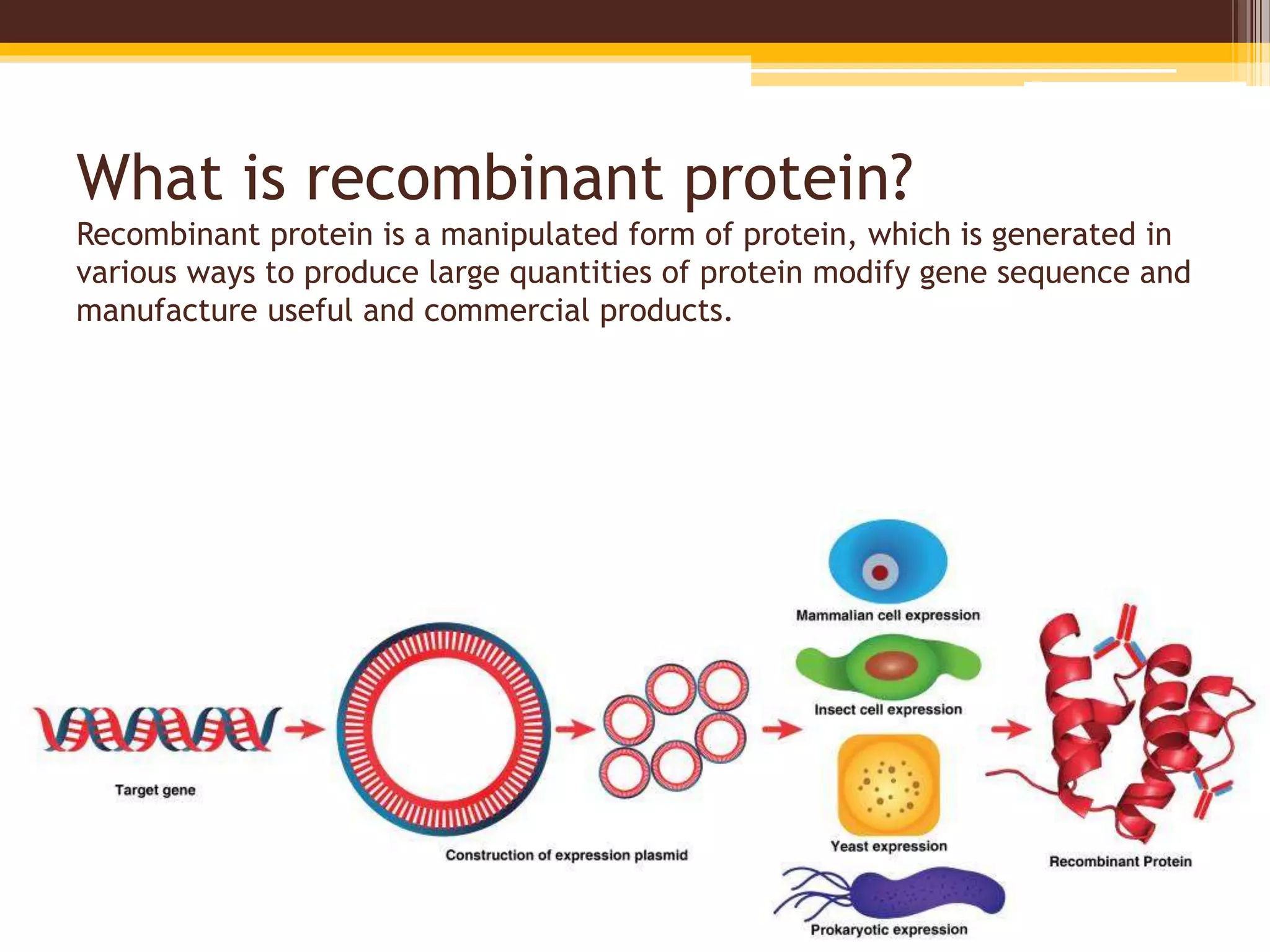 What is recombinant protein?

Recombinant protein is a manipulated form of protein, which is generated in various ways to produce large quantities of protein modify gene sequence and manufacture useful and commercial products.

Target gene

Construction of expression plasmid

Mammalian cell expression

Insect cell expression

Yeast expression

Prokaryotic expression

Recombinant Protein